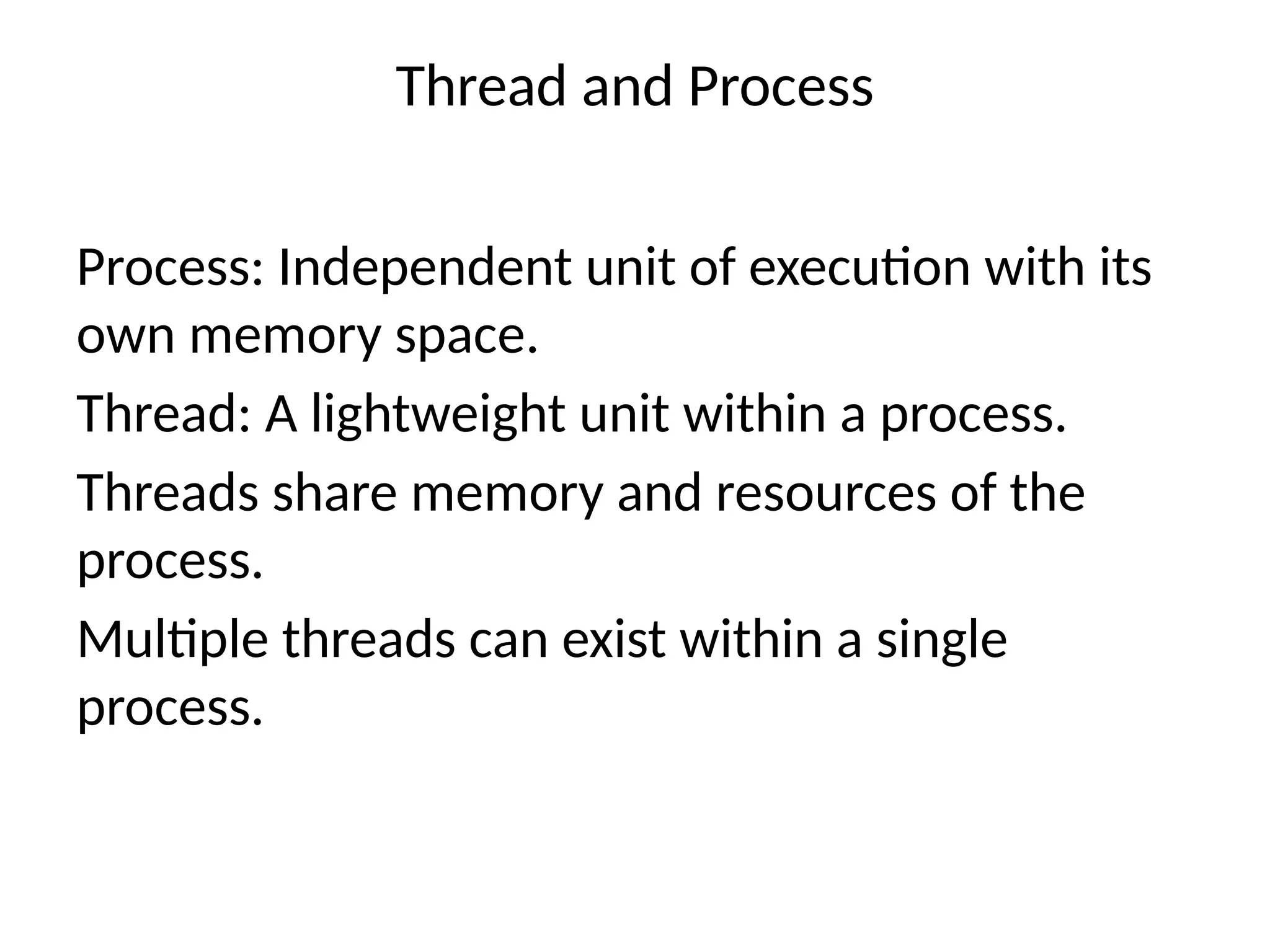 Thread and Process

Process: Independent unit of execution with its own memory space.

Thread: A lightweight unit within a process.

Threads share memory and resources of the process.

Multiple threads can exist within a single process.